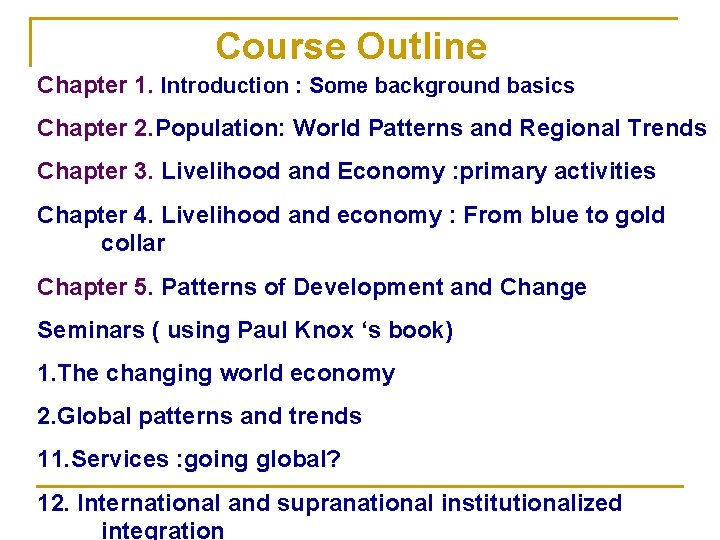 Course Outline

Chapter 1. Introduction : Some background basics

Chapter 2.Population: World Patterns and Regional Trends

Chapter 3. Livelihood and Economy :primary activities

Chapter 4. Livelihood and economy : From blue to gold collar

Chapter 5. Patterns of Development and Change

Seminars ( using Paul Knox ‘s book)

1.The changing world economy

2.Global patterns and trends

11.Services :going global?

12. International and supranational institutionalized integration